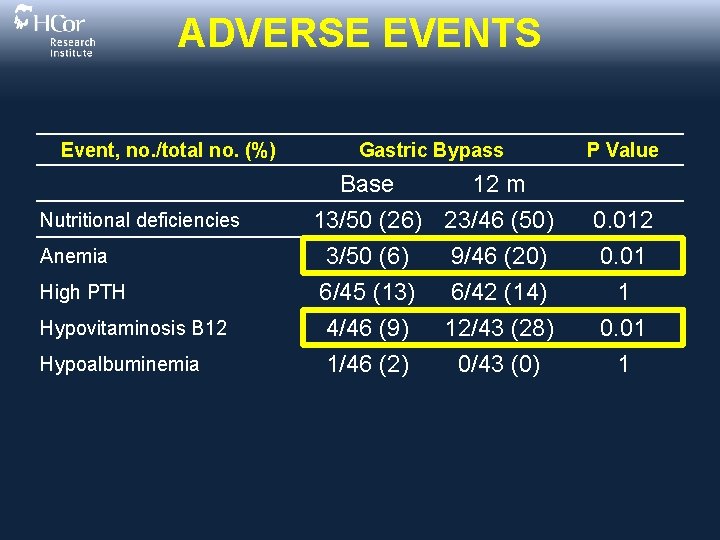 HCor Research Institute

ADVERSE EVENTS

| Event, no./total no. (%) | Gastric Bypass | | P Value |
|---|---|---|---|
| | Base | 12 m | |
| Nutritional deficiencies | 13/50 (26) | 23/46 (50) | 0.012 |
| Anemia | 3/50 (6) | 9/46 (20) | 0.01 |
| High PTH | 6/45 (13) | 6/42 (14) | 1 |
| Hypovitaminosis B12 | 4/46 (9) | 12/43 (28) | 0.01 |
| Hypoalbuminemia | 1/46 (2) | 0/43 (0) | 1 |